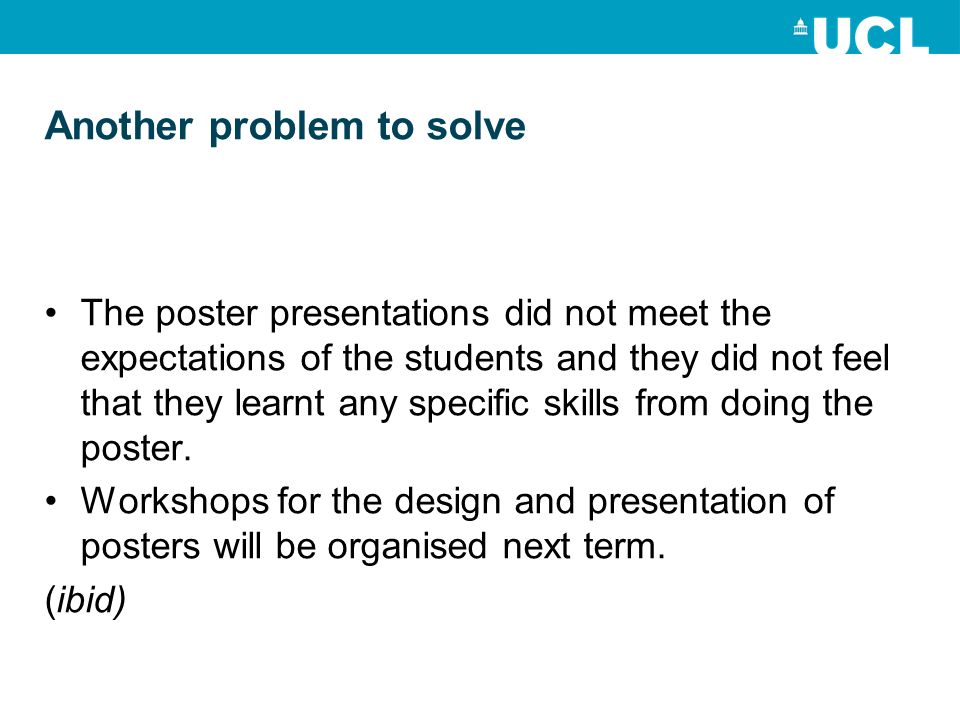 UCL

Another problem to solve

• The poster presentations did not meet the expectations of the students and they did not feel that they learnt any specific skills from doing the poster.
• Workshops for the design and presentation of posters will be organised next term.

(ibid)